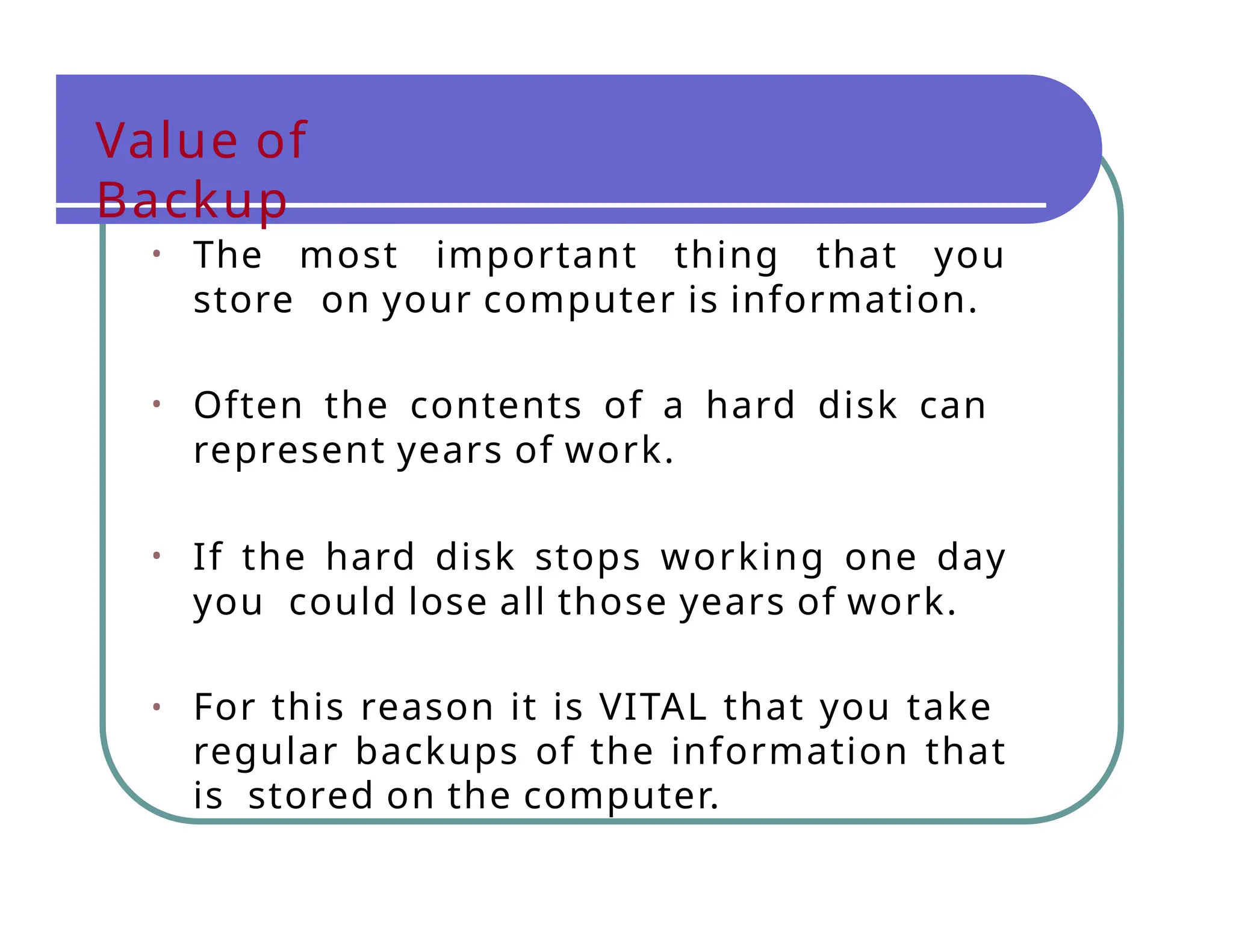 Value of Backup

• The most important thing that you store on your computer is information.

• Often the contents of a hard disk can represent years of work.

• If the hard disk stops working one day you could lose all those years of work.

• For this reason it is VITAL that you take regular backups of the information that is stored on the computer.